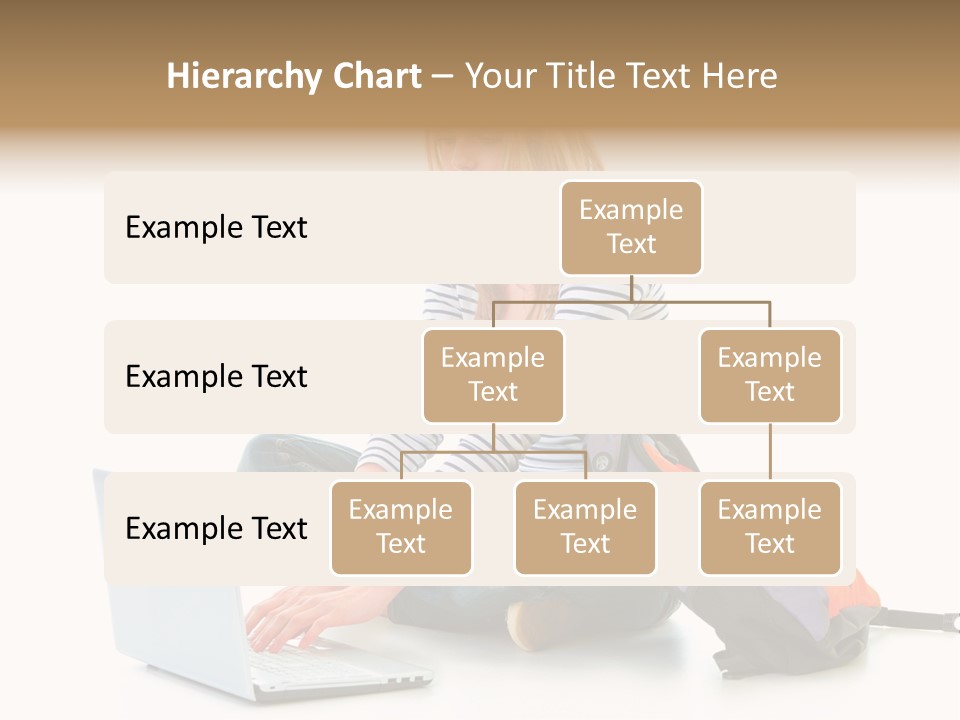 Hierarchy Chart – Your Title Text Here

Example Text

Example Text

Example Text

Example Text

Example Text

Example Text

Example Text

Example Text

Example Text